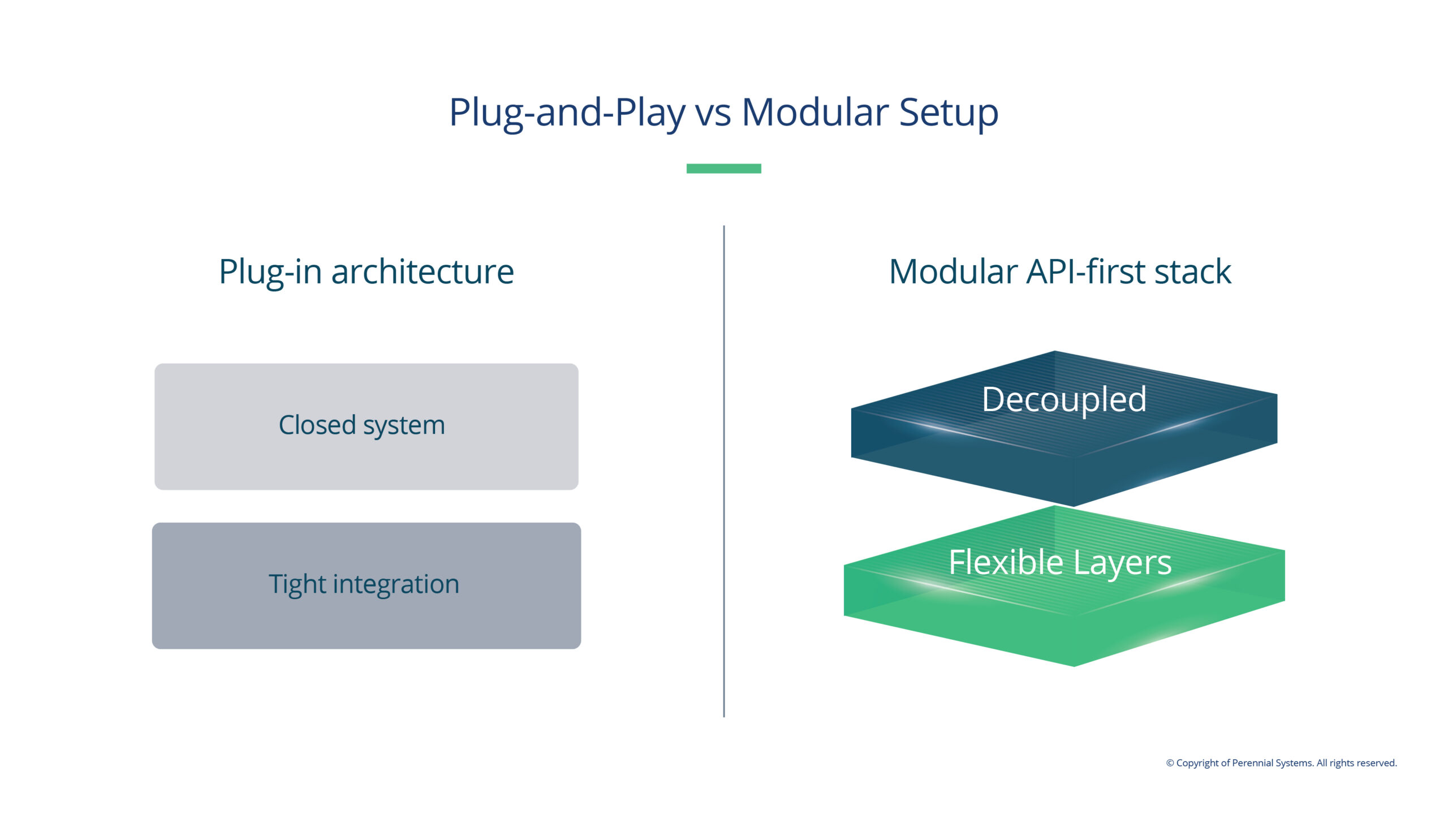 Plug-and-Play vs Modular Setup

Plug-in architecture

Closed system

Tight integration

Modular API-first stack

Decoupled

Flexible Layers

© Copyright of Perennial Systems. All rights reserved.